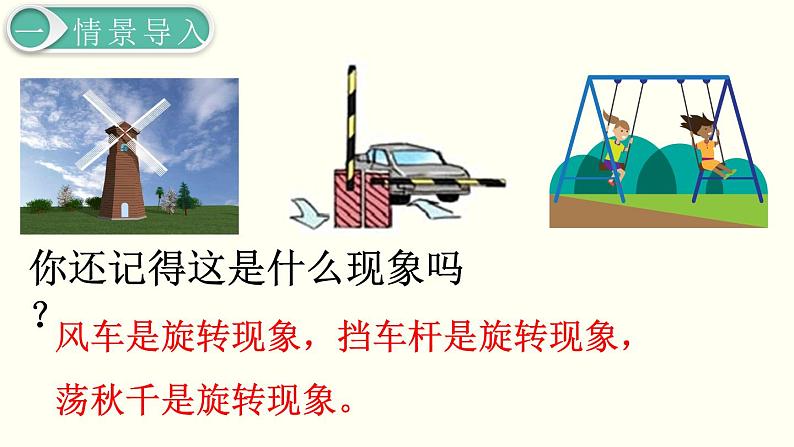 一 情景导入

你还记得这是什么现象吗？

风车是旋转现象，挡车杆是旋转现象，荡秋千是旋转现象。